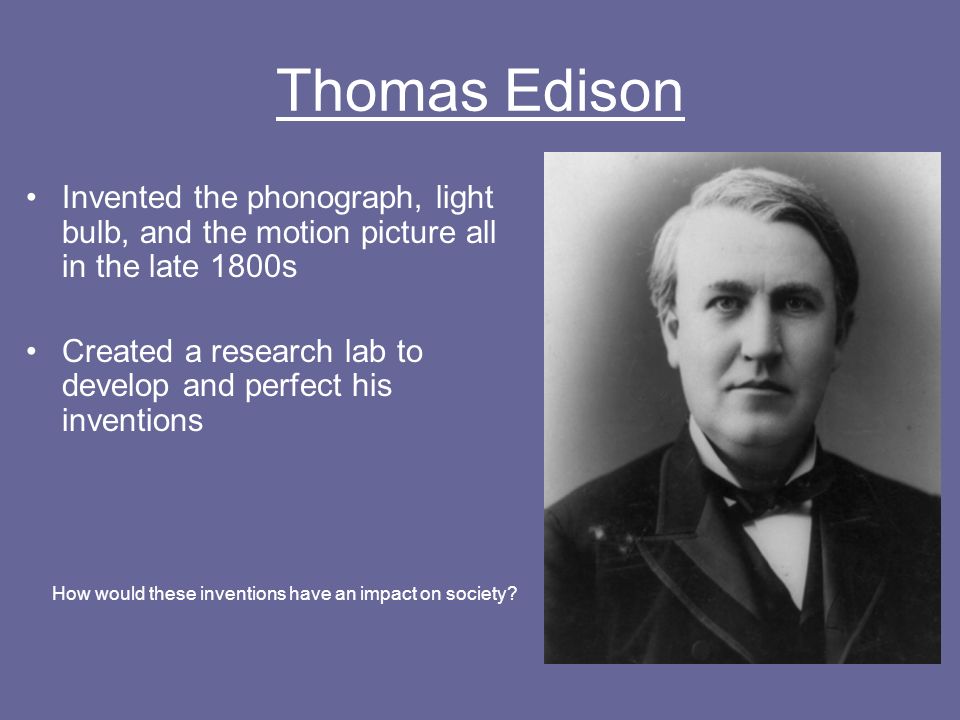 Thomas Edison

• Invented the phonograph, light bulb, and the motion picture all in the late 1800s

• Created a research lab to develop and perfect his inventions

How would these inventions have an impact on society?